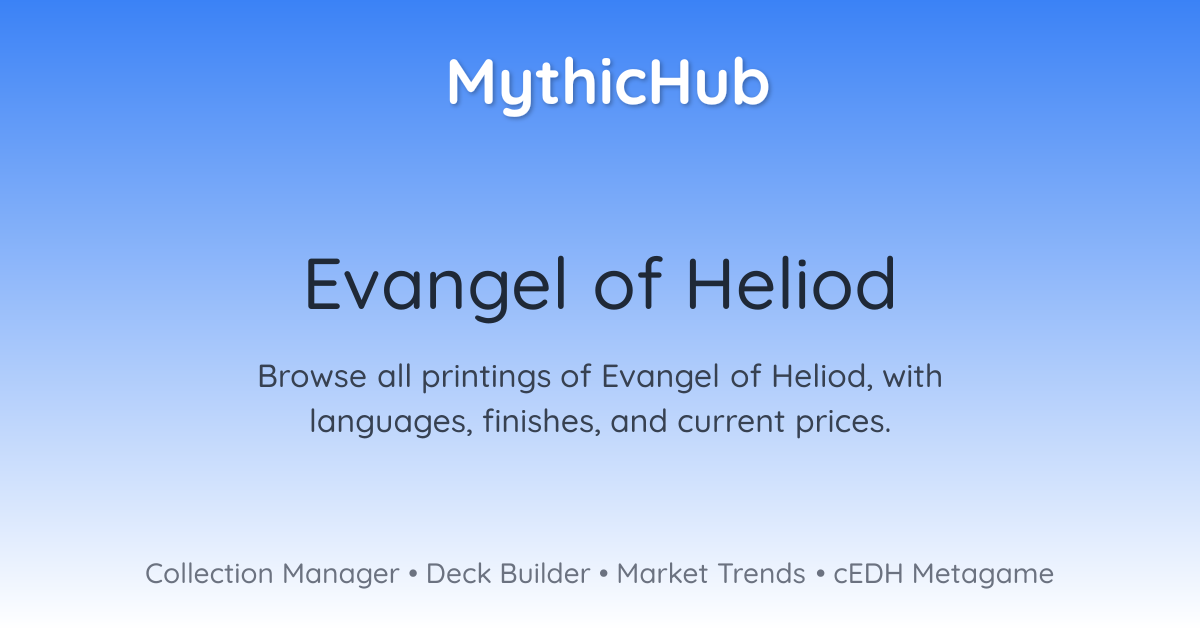 MythicHub

Evangel of Heliod

Browse all printings of Evangel of Heliod, with languages, finishes, and current prices.

Collection Manager • Deck Builder • Market Trends • cEDH Metagame